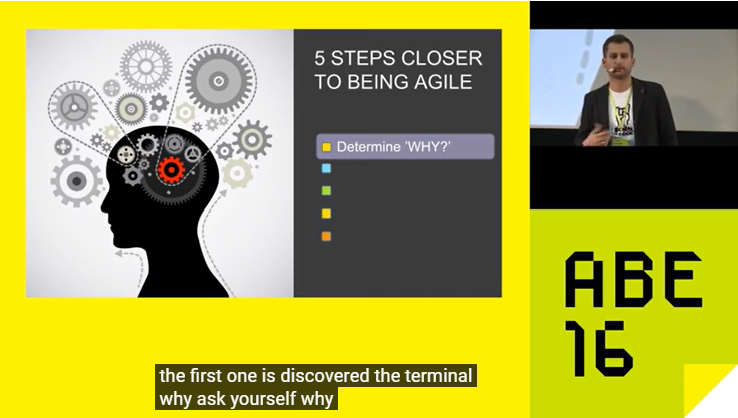 5 STEPS CLOSER TO BEING AGILE

Determine 'WHY?'

ABE 16

the first one is discovered the terminal why ask yourself why